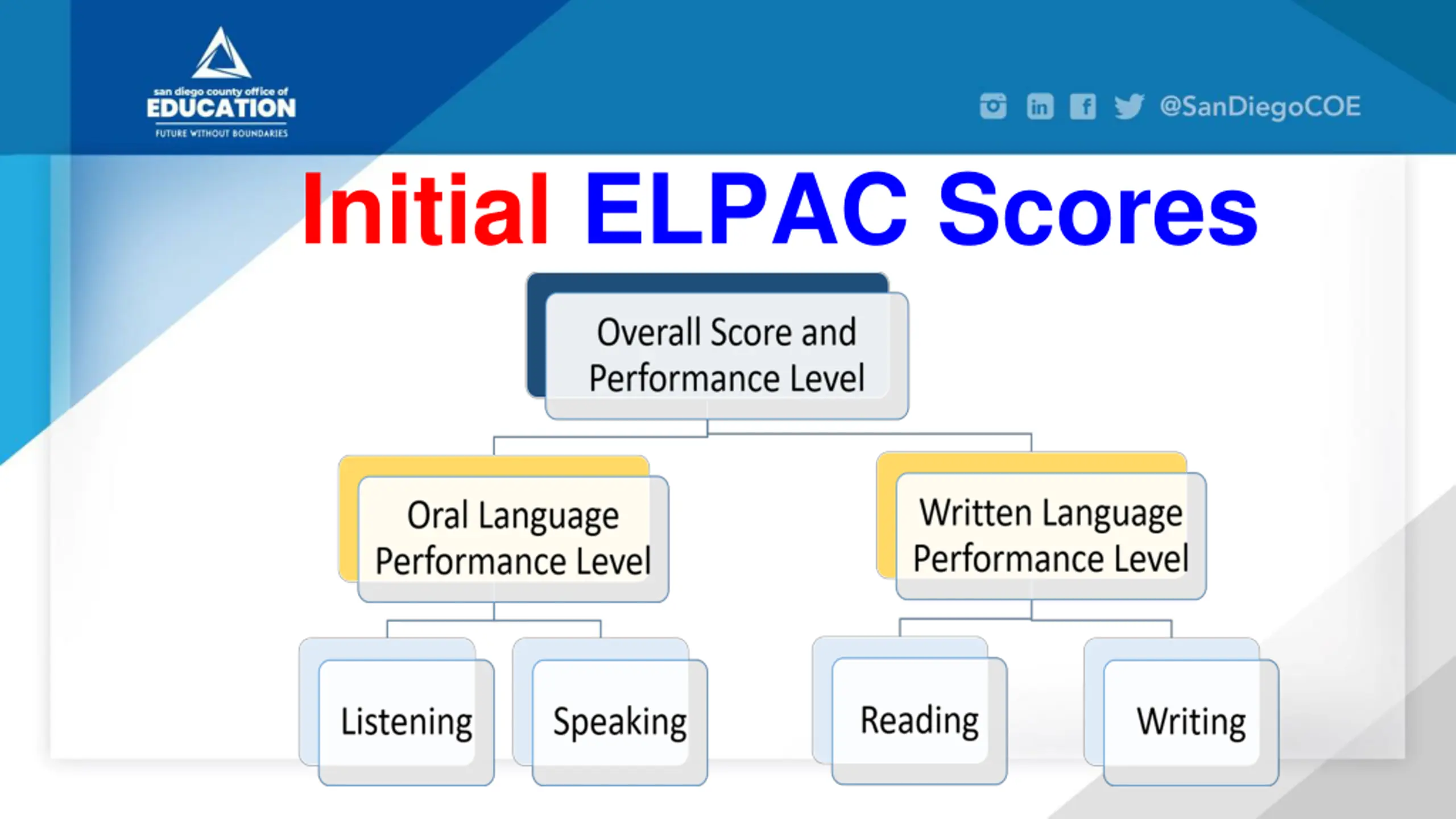 san diego county office of
EDUCATION
FUTURE WITHOUT BOUNDARIES

@SanDiegoCOE

Initial ELPAC Scores

Overall Score and Performance Level

Oral Language Performance Level

Written Language Performance Level

Listening

Speaking

Reading

Writing